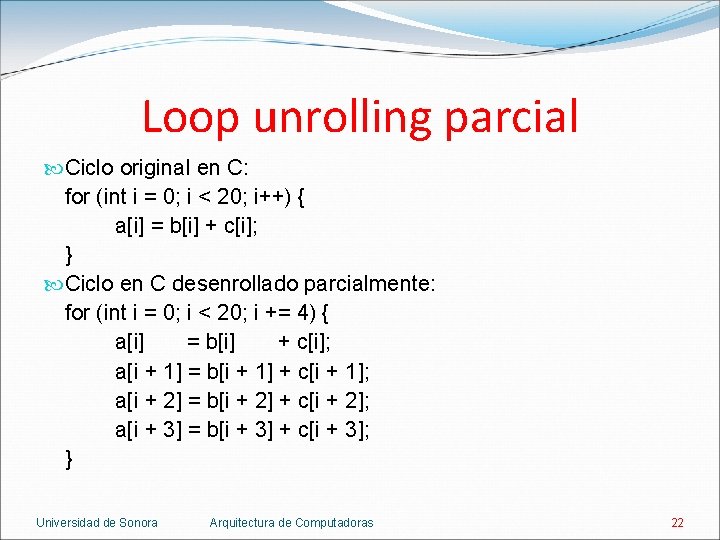 Loop unrolling parcial

Ciclo original en C:
for (int i = 0; i < 20; i++) {
a[i] = b[i] + c[i];
}

Ciclo en C desenrollado parcialmente:
for (int i = 0; i < 20; i += 4) {
a[i] = b[i] + c[i];
a[i + 1] = b[i + 1] + c[i + 1];
a[i + 2] = b[i + 2] + c[i + 2];
a[i + 3] = b[i + 3] + c[i + 3];
}

Universidad de Sonora Arquitectura de Computadoras 22